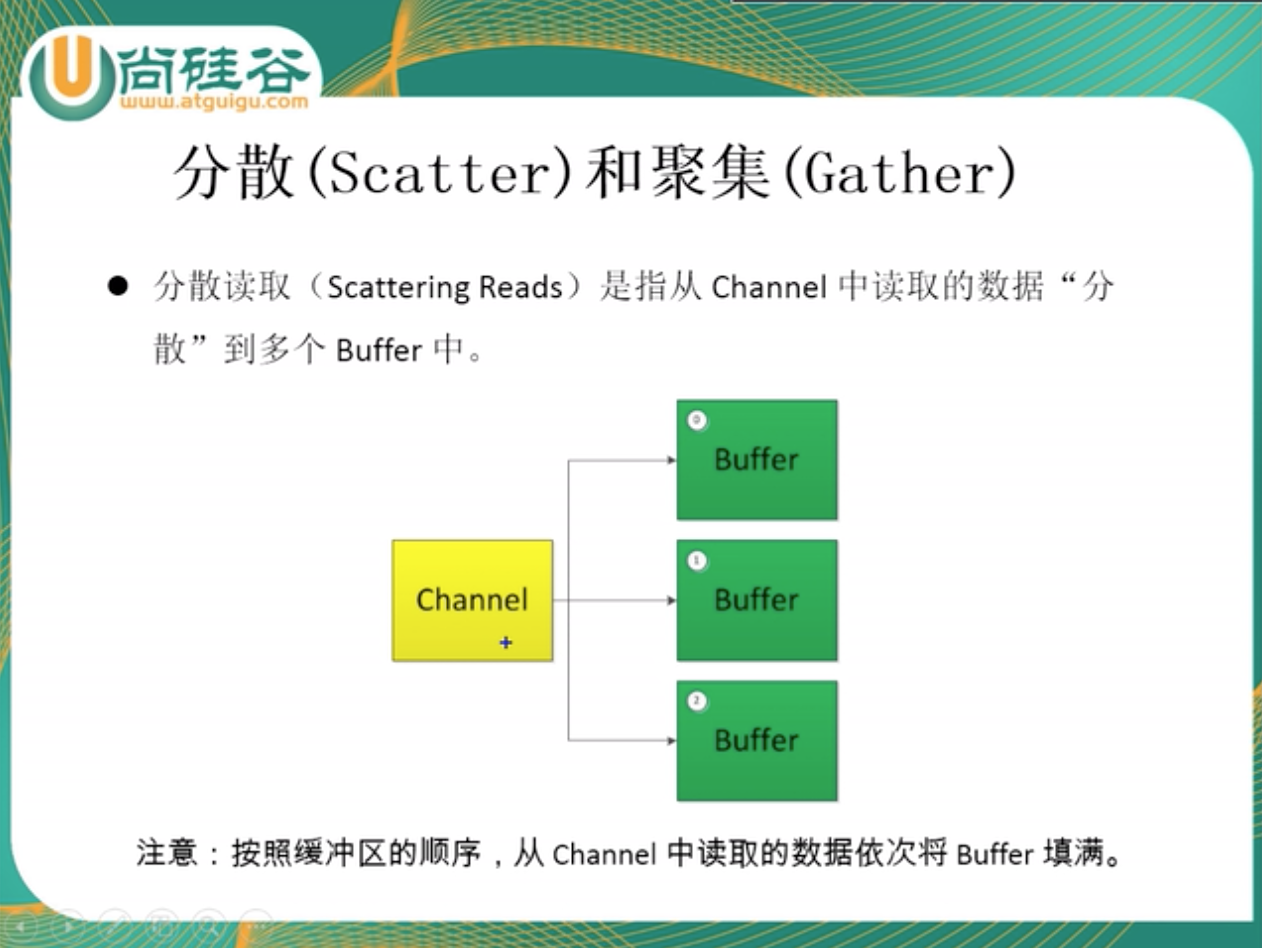 U尚硅谷
www.atguigu.com

分散(Scatter)和聚集(Gather)

● 分散读取（Scattering Reads）是指从 Channel 中读取的数据“分散”到多个 Buffer 中。

Channel

0 Buffer

1 Buffer

2 Buffer

注意：按照缓冲区的顺序，从 Channel 中读取的数据依次将 Buffer 填满。